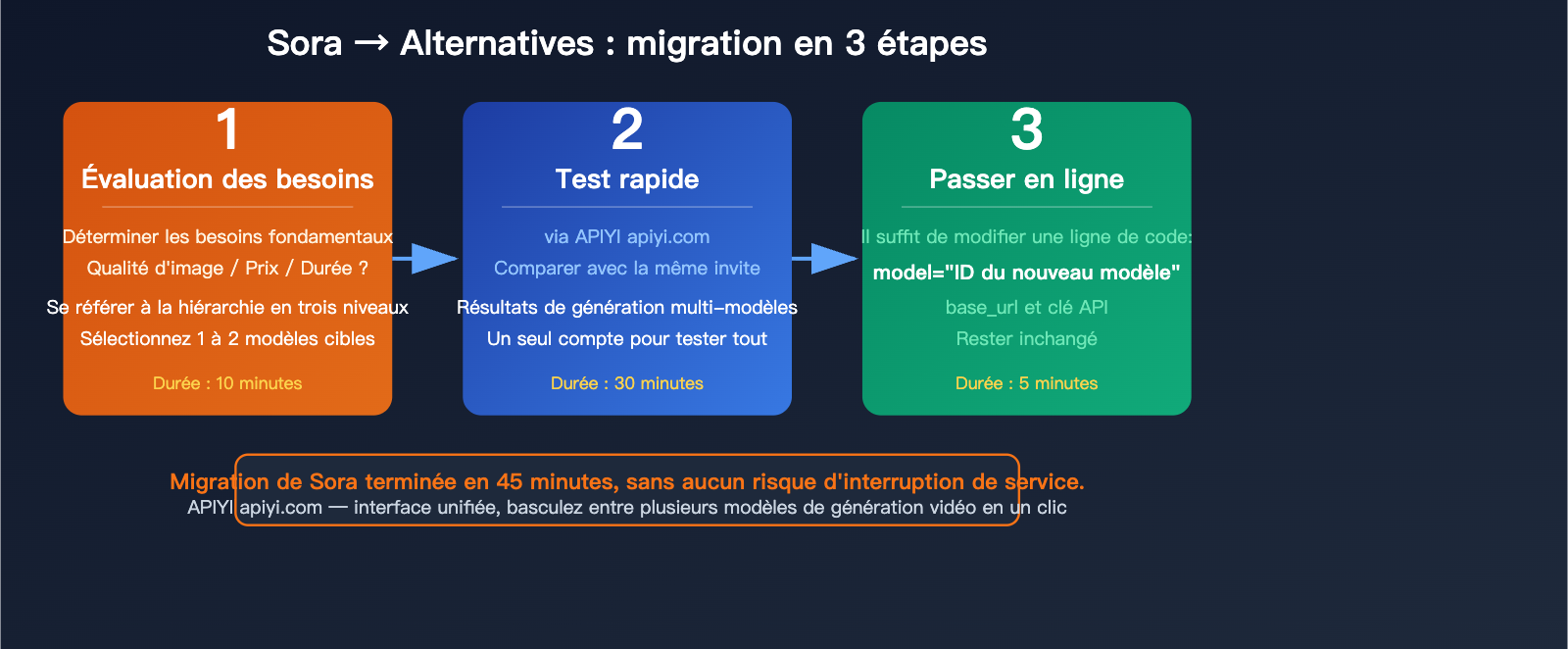 Sora → Alternatives : migration en 3 étapes

1
Évaluation des besoins

Déterminer les besoins fondamentaux
Qualité d'image / Prix / Durée ?

Se référer à la hiérarchie en trois niveaux
Sélectionnez 1 à 2 modèles cibles

Durée : 10 minutes

2
Test rapide

via APIYI apiyi.com
Comparer avec la même invite

Résultats de génération multi-modèles
Un seul compte pour tester tout

Durée : 30 minutes

3
Passer en ligne

Il suffit de modifier une ligne de code:
model="ID du nouveau modèle"

base_url et clé API
Rester inchangé

Durée : 5 minutes

Migration de Sora terminée en 45 minutes, sans aucun risque d'interruption de service.
APIYI apiyi.com — interface unifiée, basculez entre plusieurs modèles de génération vidéo en un clic